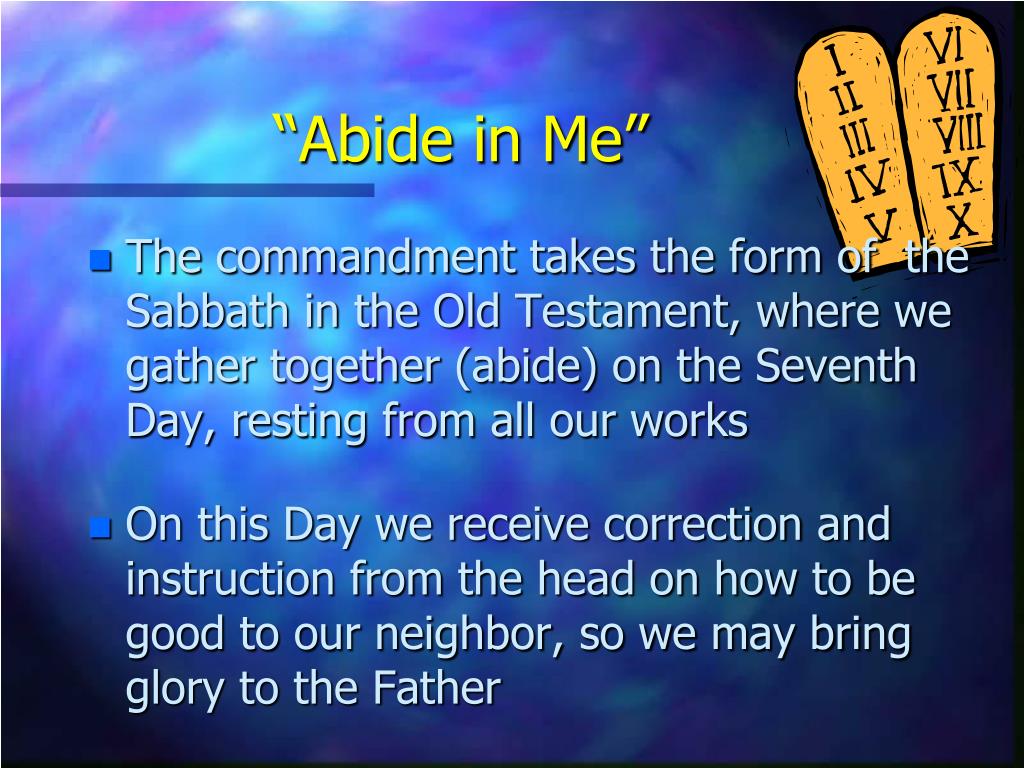 “Abide in Me”

I II III IV V

VI VII VIII IX X

The commandment takes the form of the Sabbath in the Old Testament, where we gather together (abide) on the Seventh Day, resting from all our works

On this Day we receive correction and instruction from the head on how to be good to our neighbor, so we may bring glory to the Father